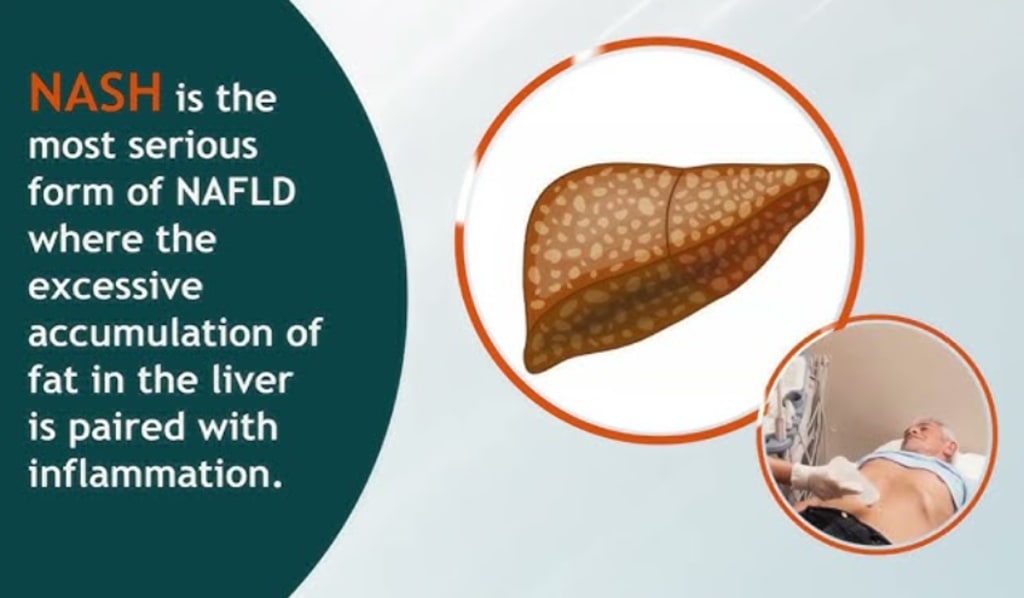 NASH is the most serious form of NAFLD where the excessive accumulation of fat in the liver is paired with inflammation.